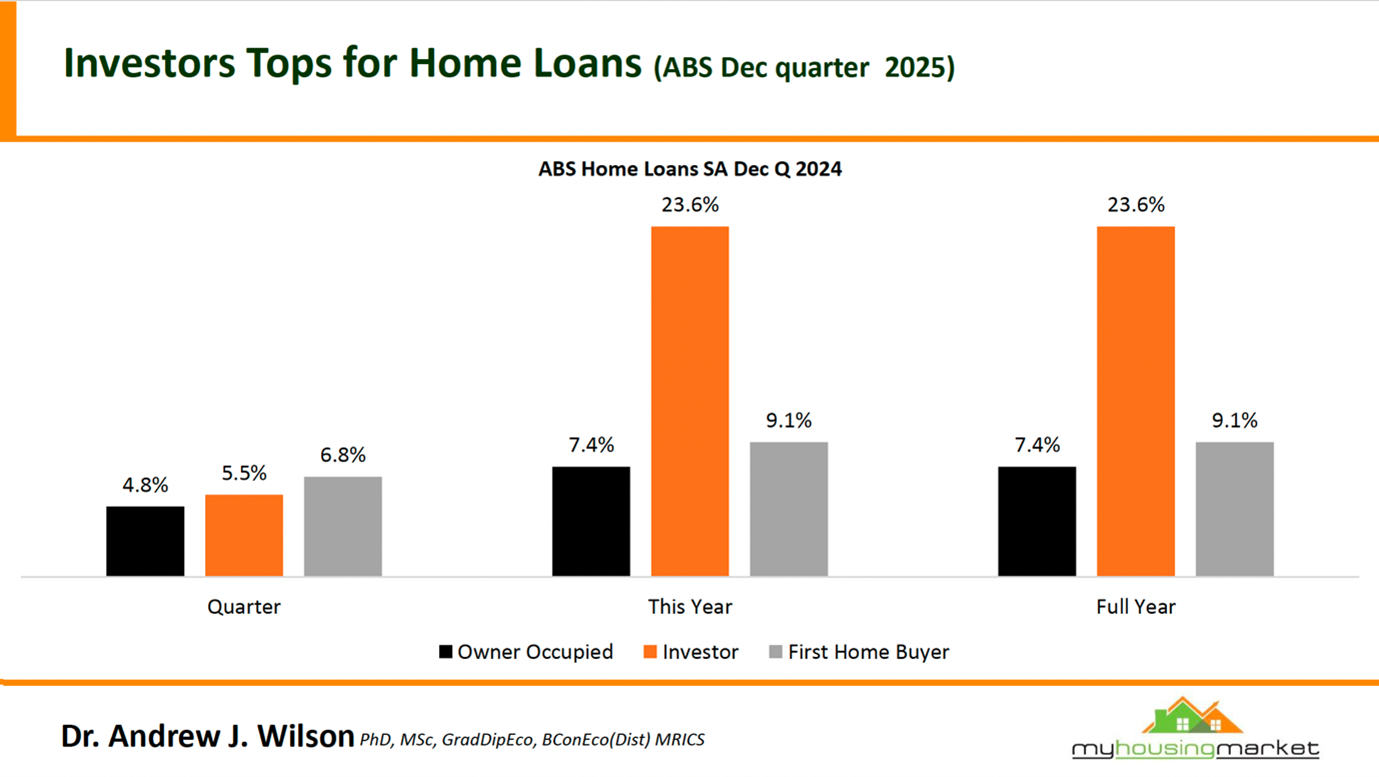 Investors Tops for Home Loans (ABS Dec quarter 2025)

ABS Home Loans SA Dec Q 2024

4.8%
5.5%
6.8%
7.4%
23.6%
9.1%
7.4%
23.6%
9.1%

Quarter
This Year
Full Year

Owner Occupied
Investor
First Home Buyer

Dr. Andrew J. Wilson PhD, MSc, GradDipEco, BConEco(Dist) MRICS

myhousingmarket